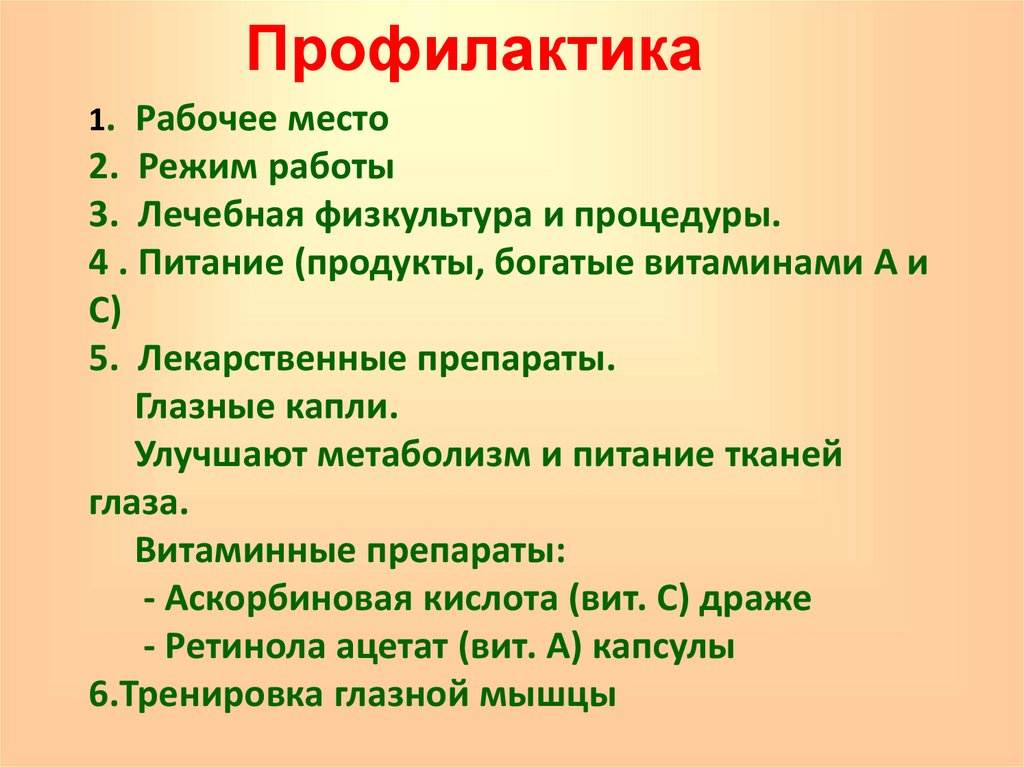 Профилактика

1. Рабочее место
2. Режим работы
3. Лечебная физкультура и процедуры.
4 . Питание (продукты, богатые витаминами А и С)
5. Лекарственные препараты.
Глазные капли.
Улучшают метаболизм и питание тканей глаза.
Витаминные препараты:
- Аскорбиновая кислота (вит. С) драже
- Ретинола ацетат (вит. А) капсулы
6.Тренировка глазной мышцы